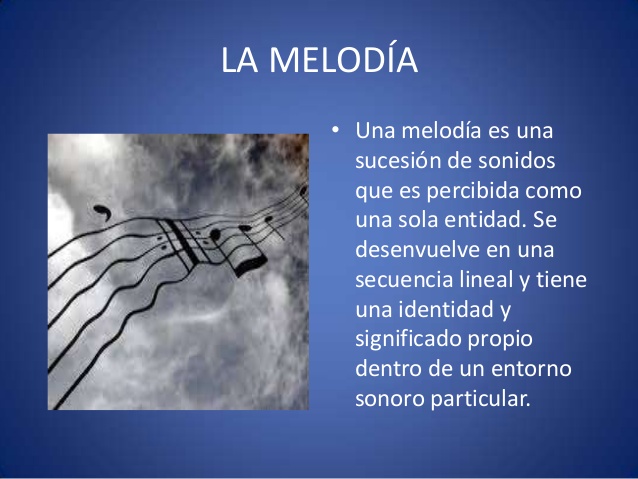 LA MELODÍA

• Una melodía es una sucesión de sonidos que es percibida como una sola entidad. Se desenvuelve en una secuencia lineal y tiene una identidad y significado propio dentro de un entorno sonoro particular.